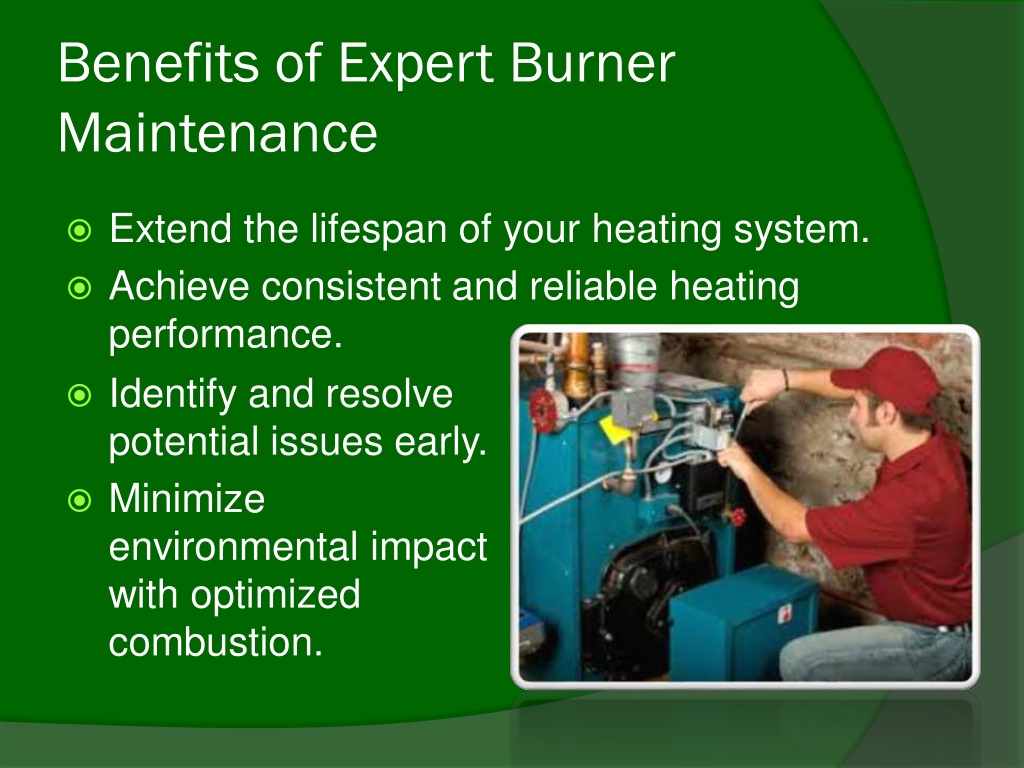 Benefits of Expert Burner Maintenance

Extend the lifespan of your heating system.

Achieve consistent and reliable heating performance.

Identify and resolve potential issues early.

Minimize environmental impact with optimized combustion.